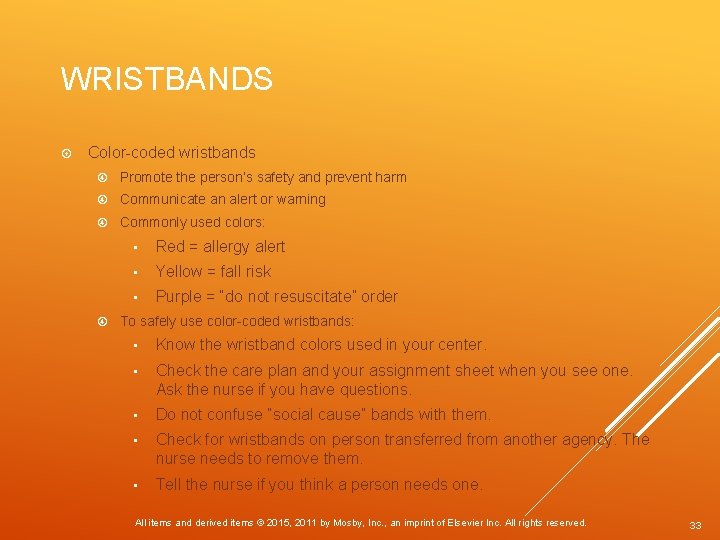 WRISTBANDS

Color-coded wristbands

Promote the person's safety and prevent harm

Communicate an alert or warning

Commonly used colors:

Red = allergy alert

Yellow = fall risk

Purple = "do not resuscitate" order

To safely use color-coded wristbands:

Know the wristband colors used in your center.

Check the care plan and your assignment sheet when you see one. Ask the nurse if you have questions.

Do not confuse "social cause" bands with them.

Check for wristbands on person transferred from another agency. The nurse needs to remove them.

Tell the nurse if you think a person needs one.

All items and derived items © 2015, 2011 by Mosby, Inc., an imprint of Elsevier Inc. All rights reserved.

33